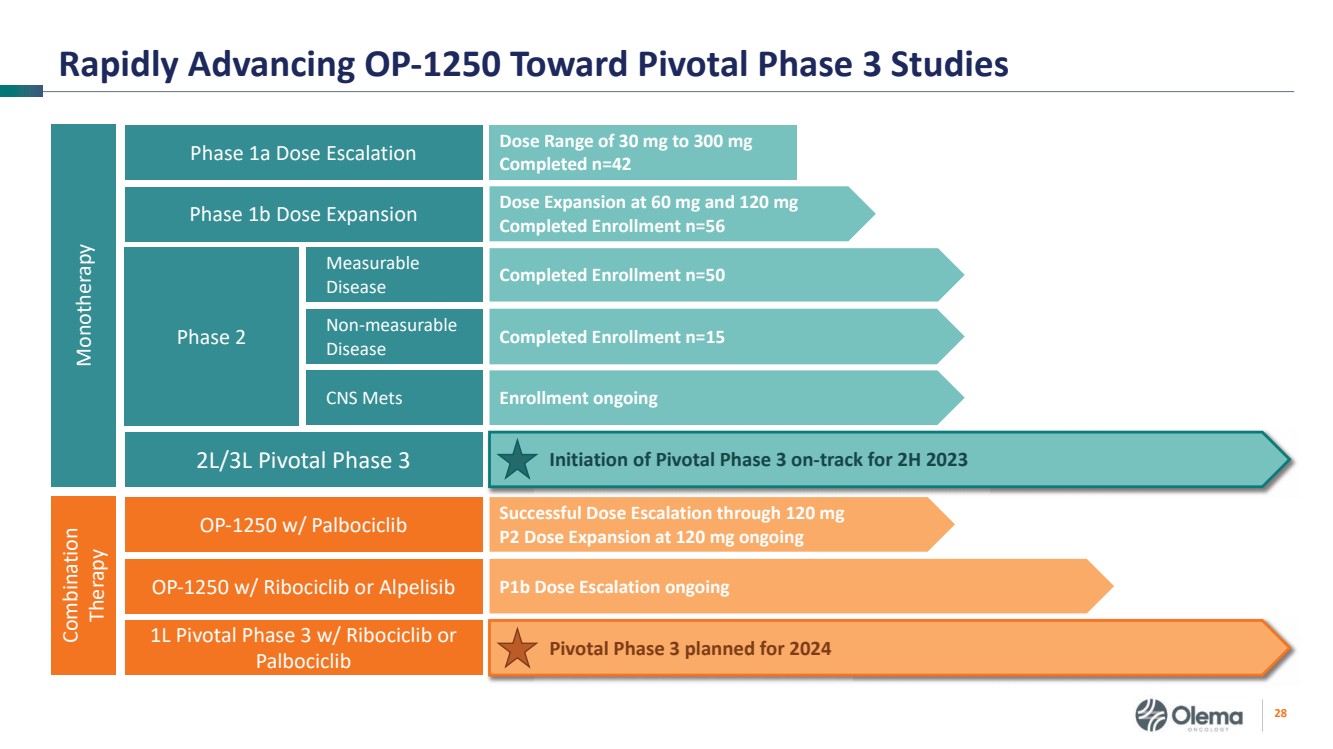 Rapidly Advancing OP-1250 Toward Pivotal Phase 3 Studies

Monotherapy

Phase 1a Dose Escalation

Dose Range of 30 mg to 300 mg
Completed n=42

Phase 1b Dose Expansion

Dose Expansion at 60 mg and 120 mg
Completed Enrollment n=56

Phase 2

Measurable Disease

Completed Enrollment n=50

Non-measurable Disease

Completed Enrollment n=15

CNS Mets

Enrollment ongoing

2L/3L Pivotal Phase 3

Initiation of Pivotal Phase 3 on-track for 2H 2023

Combination Therapy

OP-1250 w/ Palbociclib

Successful Dose Escalation through 120 mg
P2 Dose Expansion at 120 mg ongoing

OP-1250 w/ Ribociclib or Alpelisib

P1b Dose Escalation ongoing

1L Pivotal Phase 3 w/ Ribociclib or Palbociclib

Pivotal Phase 3 planned for 2024

Olema ONCOLOGY

28